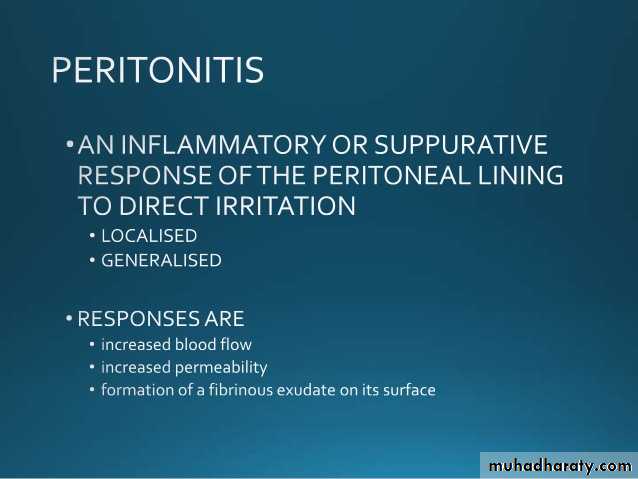 PERITONITIS

• AN INFLAMMATORY OR SUPPURATIVE RESPONSE OF THE PERITONEAL LINING TO DIRECT IRRITATION
  • LOCALISED
  • GENERALISED

• RESPONSES ARE
  • increased blood flow
  • increased permeability
  • formation of a fibrinous exudate on its surface

muhadharaty.com